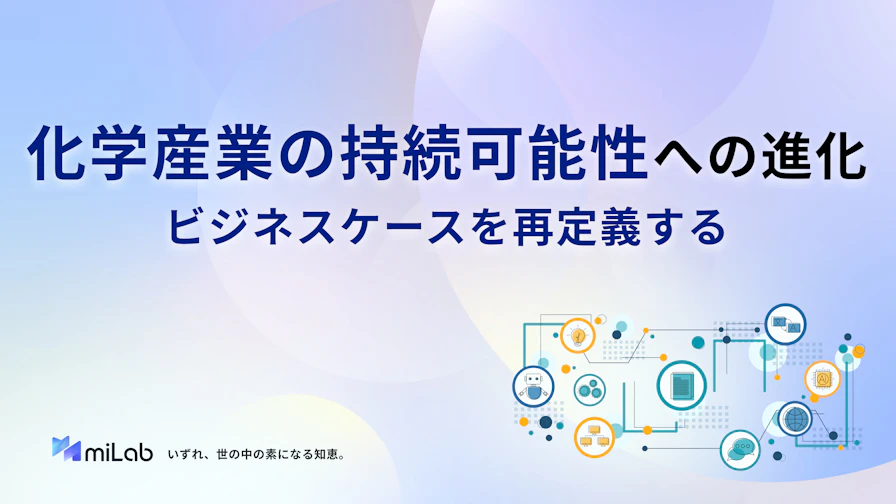 化学産業の持続可能性への進化
ビジネスケースを再定義する

miLab いずれ、世の中の素になる知恵。